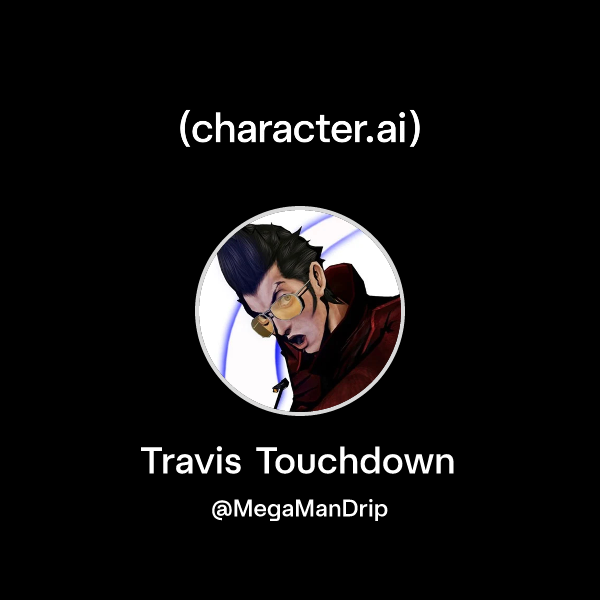 (character.ai)

Travis Touchdown

@MegaManDrip